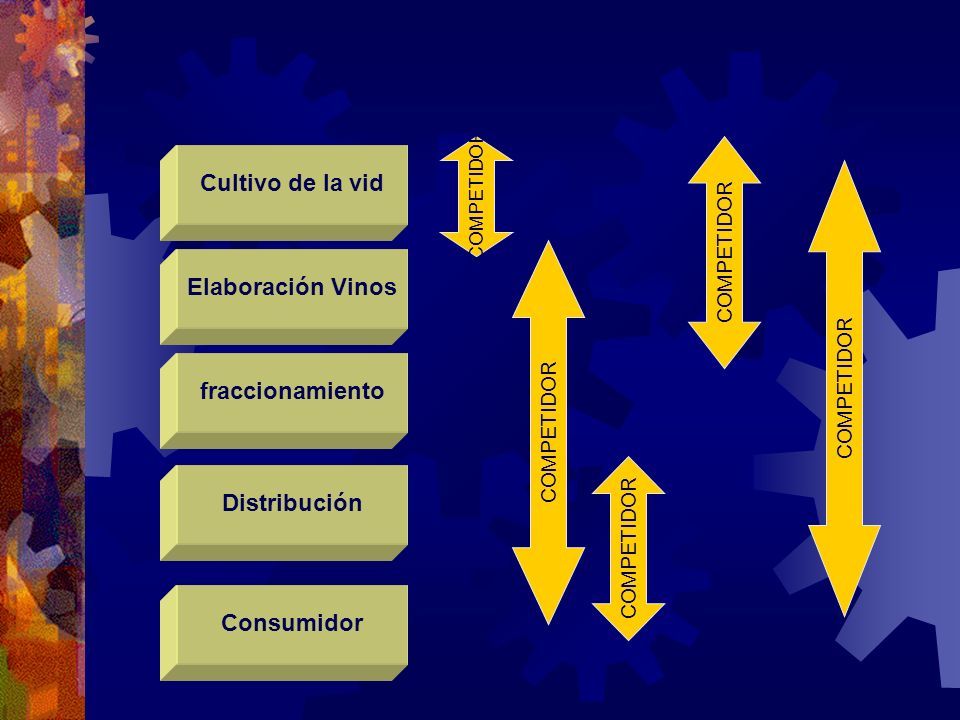 Cultivo de la vid

Elaboración Vinos

fraccionamiento

Distribución

Consumidor

COMPETIDOR

COMPETIDOR

COMPETIDOR

COMPETIDOR

COMPETIDOR